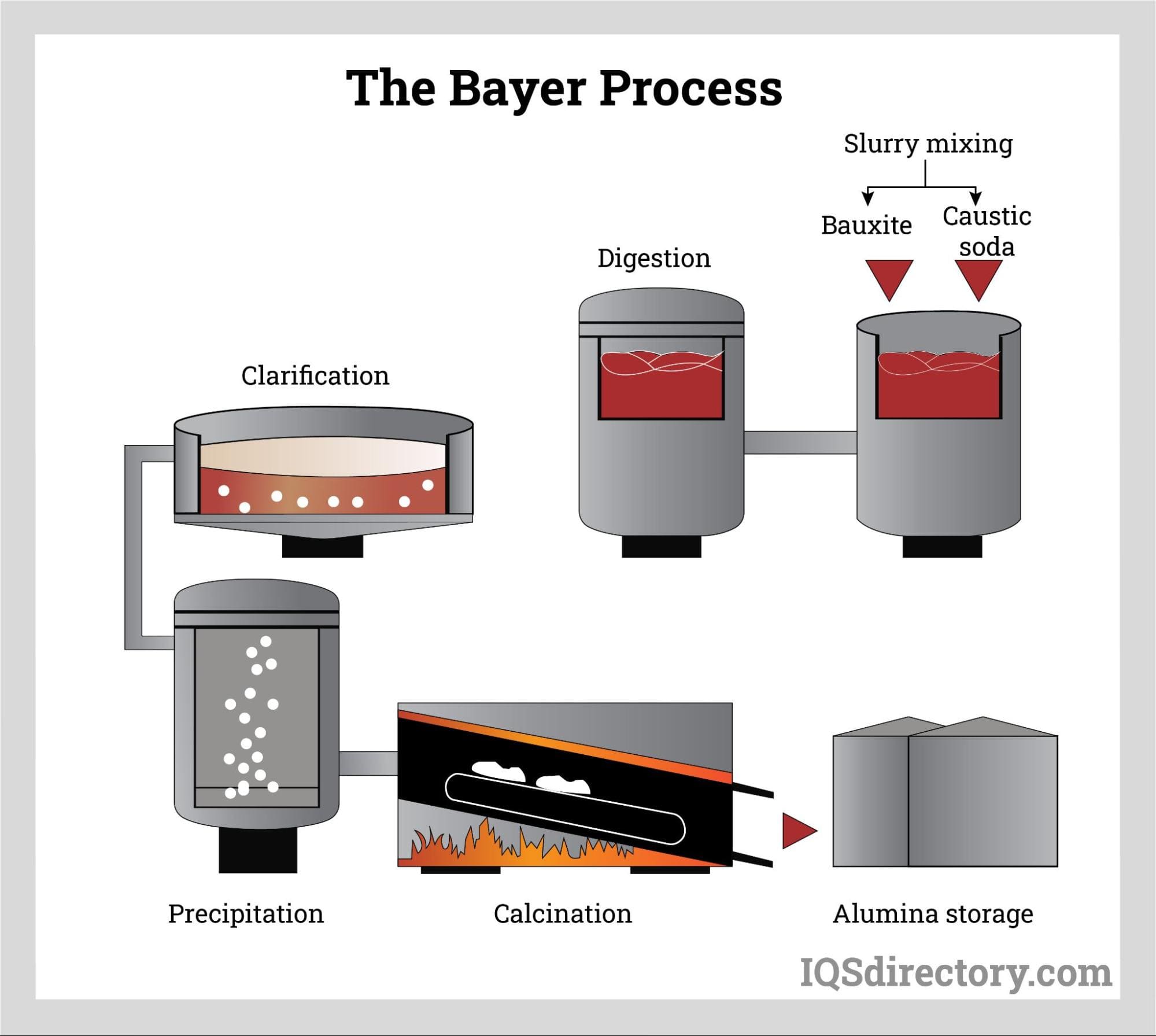 The Bayer Process

Slurry mixing

Bauxite

Caustic soda

Digestion

Clarification

Precipitation

Calcination

Alumina storage

IQSdirectory.com